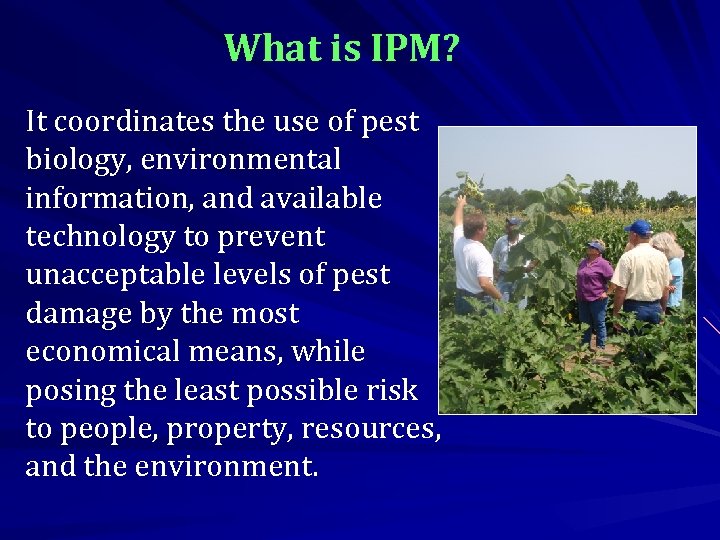 What is IPM?

It coordinates the use of pest biology, environmental information, and available technology to prevent unacceptable levels of pest damage by the most economical means, while posing the least possible risk to people, property, resources, and the environment.